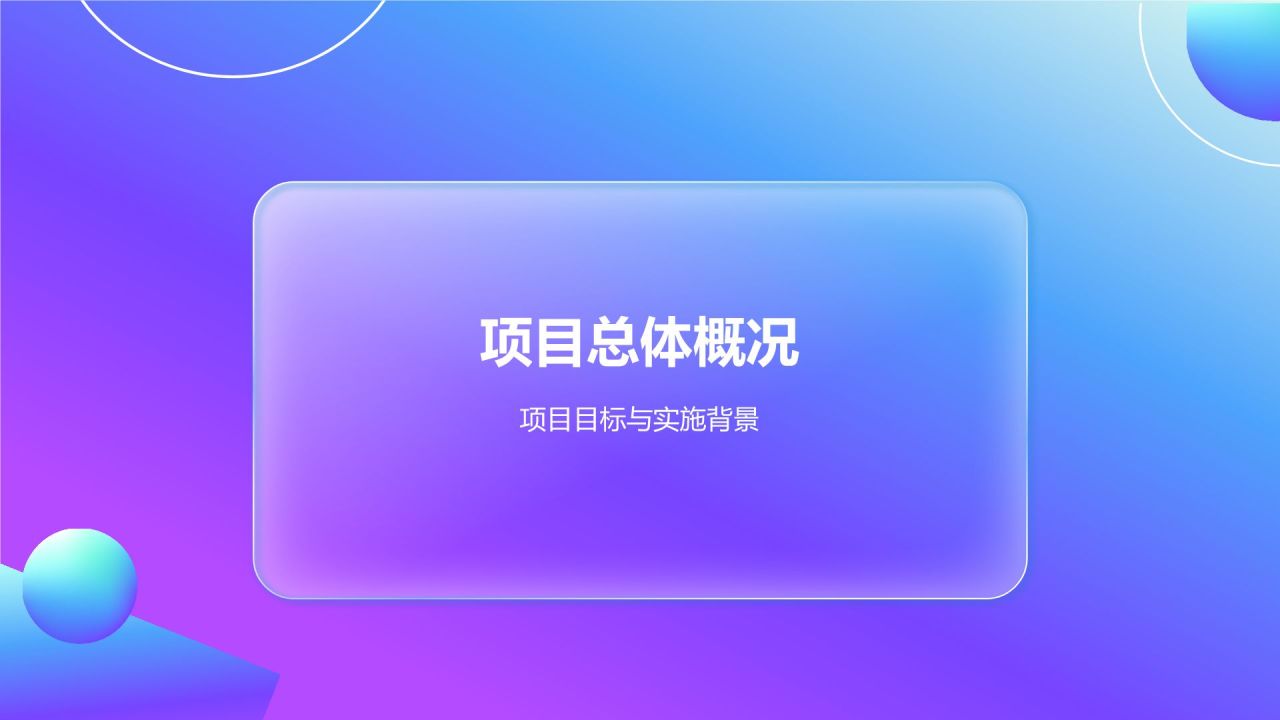 项目总体概况

项目目标与实施背景